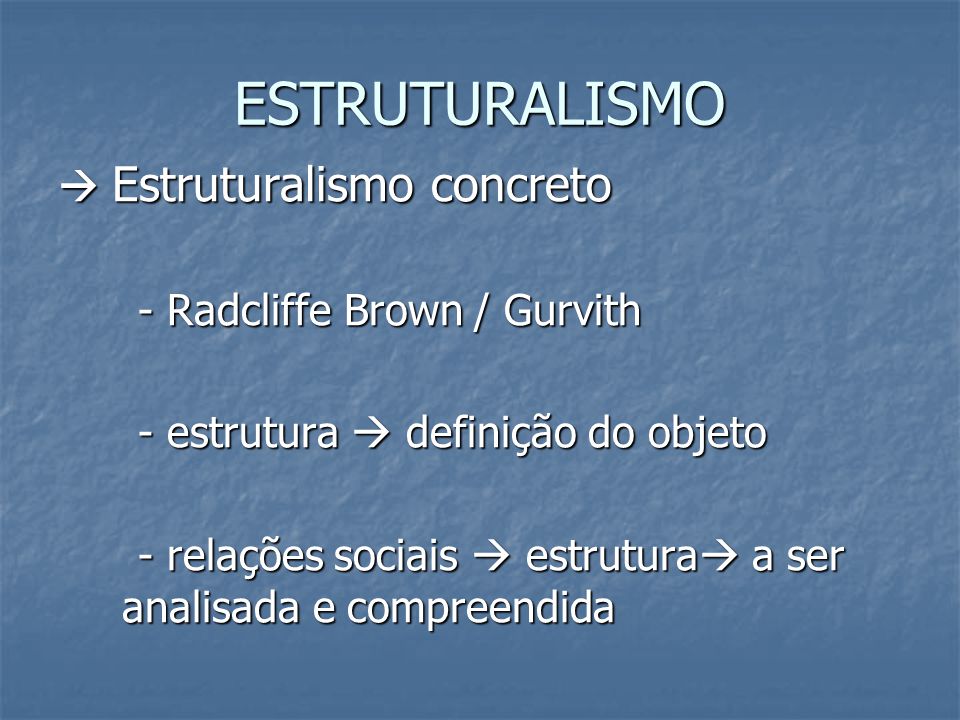 ESTRUTURALISMO

→ Estruturalismo concreto

- Radcliffe Brown / Gurvith

- estrutura → definição do objeto

- relações sociais → estrutura→ a ser analisada e compreendida